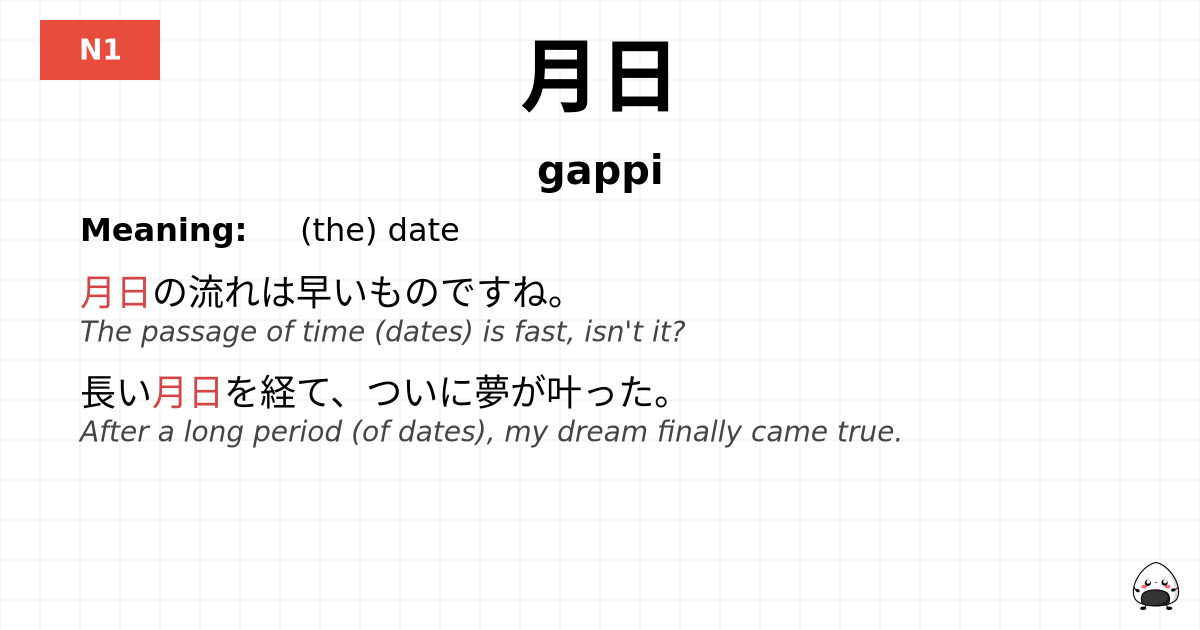 N1

月日

gappi

Meaning: (the) date

月日の流れは早いものですね。
The passage of time (dates) is fast, isn't it?

長い月日を経て、ついに夢が叶った。
After a long period (of dates), my dream finally came true.